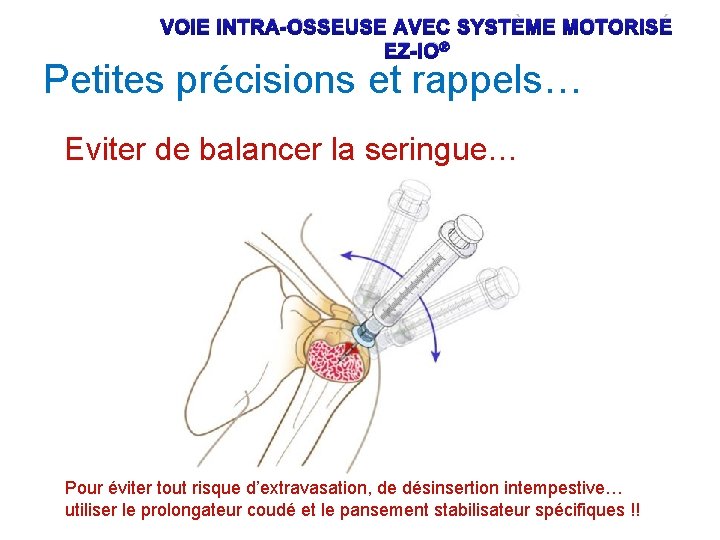 VOIE INTRA-OSSEUSE AVEC SYSTÈME MOTORISÉ EZ-IO®

Petites précisions et rappels…

Eviter de balancer la seringue…

Pour éviter tout risque d'extravasation, de désinsertion intempestive… utiliser le prolongateur coudé et le pansement stabilisateur spécifiques !!